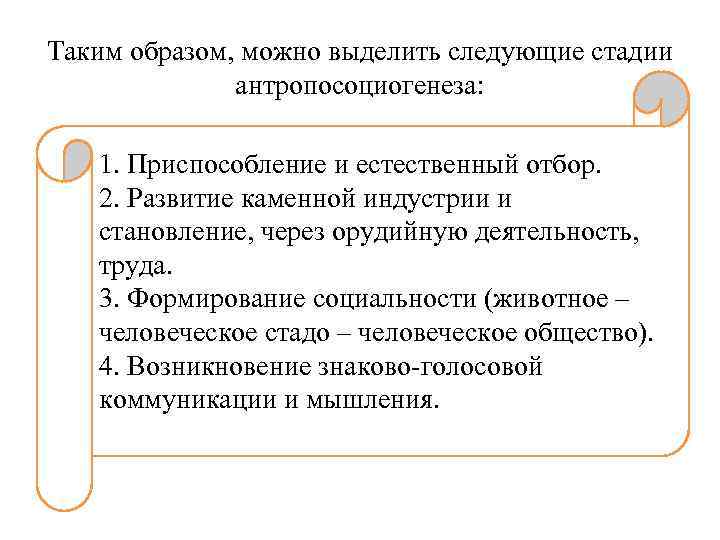 Таким образом, можно выделить следующие стадии антропосоциогенеза:

1. Приспособление и естественный отбор.
2. Развитие каменной индустрии и становление, через орудийную деятельность, труда.
3. Формирование социальности (животное – человеческое стадо – человеческое общество).
4. Возникновение знаково-голосовой коммуникации и мышления.